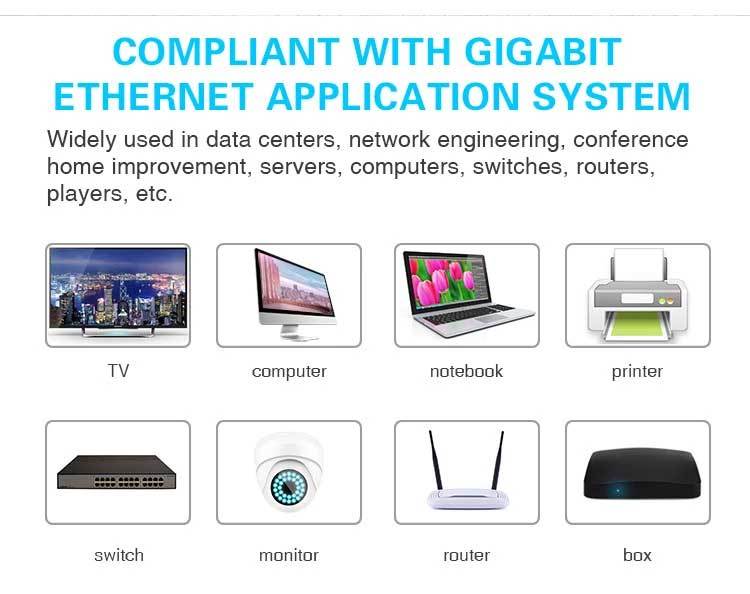 COMPLIANT WITH GIGABIT ETHERNET APPLICATION SYSTEM

Widely used in data centers, network engineering, conference home improvement, servers, computers, switches, routers, players, etc.

TV

computer

notebook

printer

switch

monitor

router

box